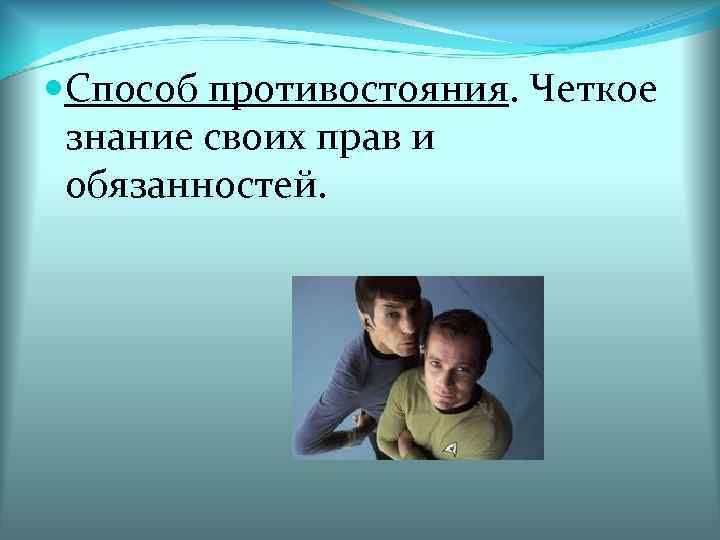 Способ противостояния. Четкое знание своих прав и обязанностей.